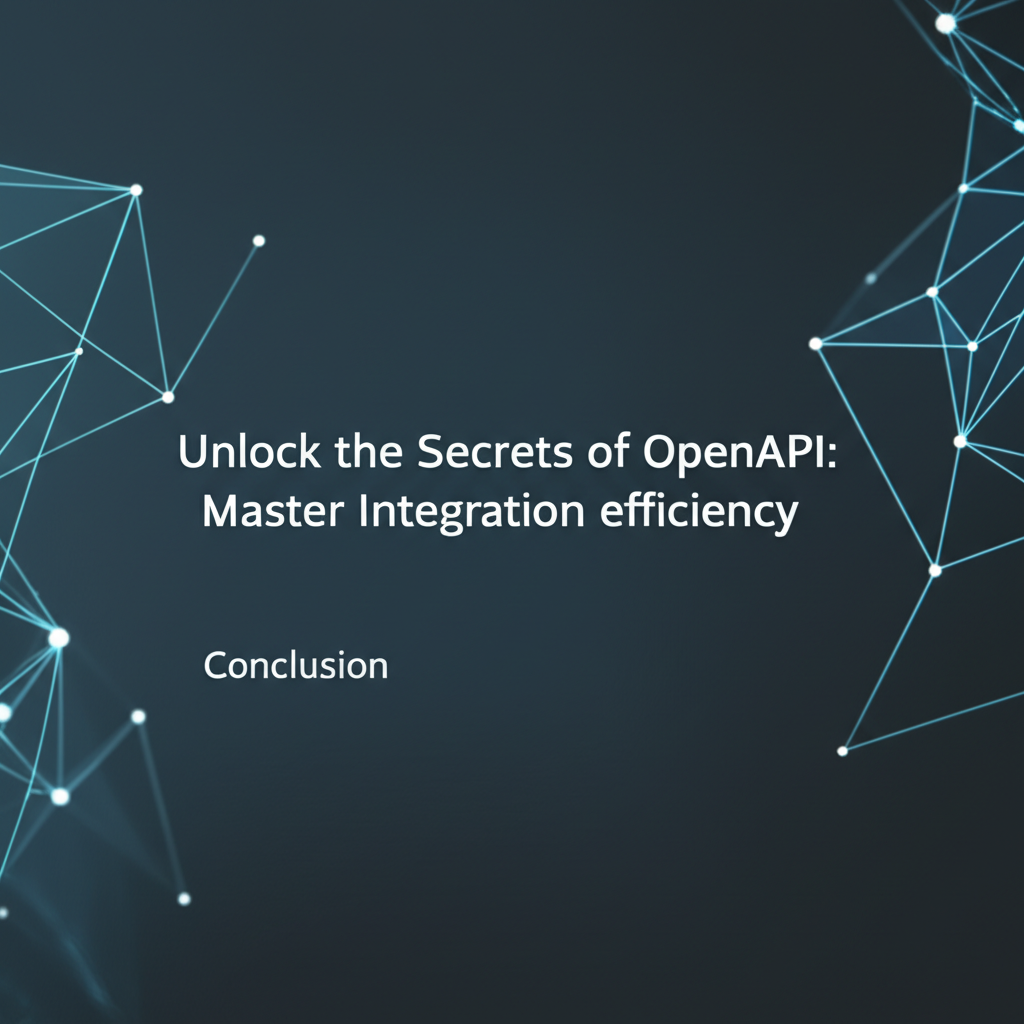 Unlock the Secrets of OpenAPI: Master Integration efficiency

Conclusion